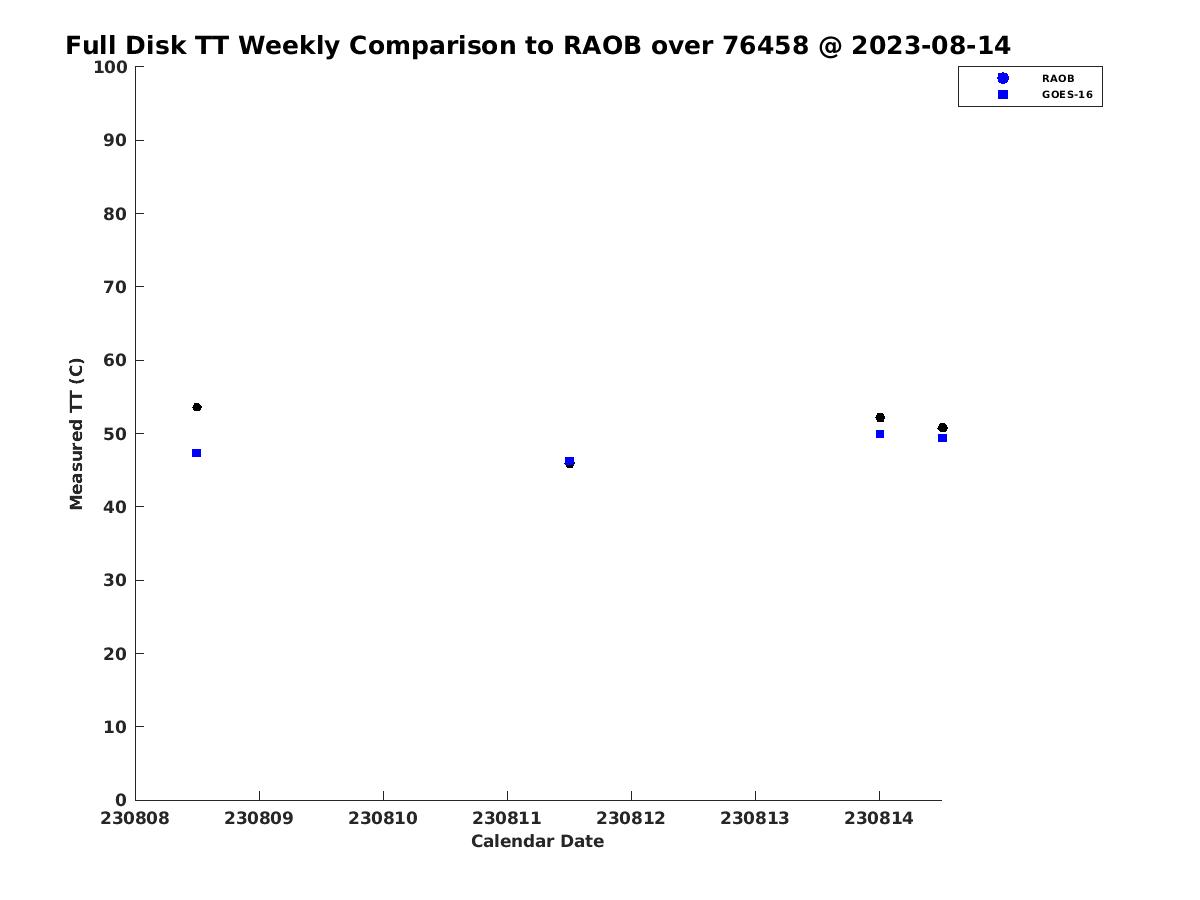 Full Disk TT Weekly Comparison to RAOB over 76458 @ 2023-08-14

RAOB
GOES-16

Measured TT (C)

100
90
80
70
60
50
40
30
20
10
0

230808 230809 230810 230811 230812 230813 230814

Calendar Date